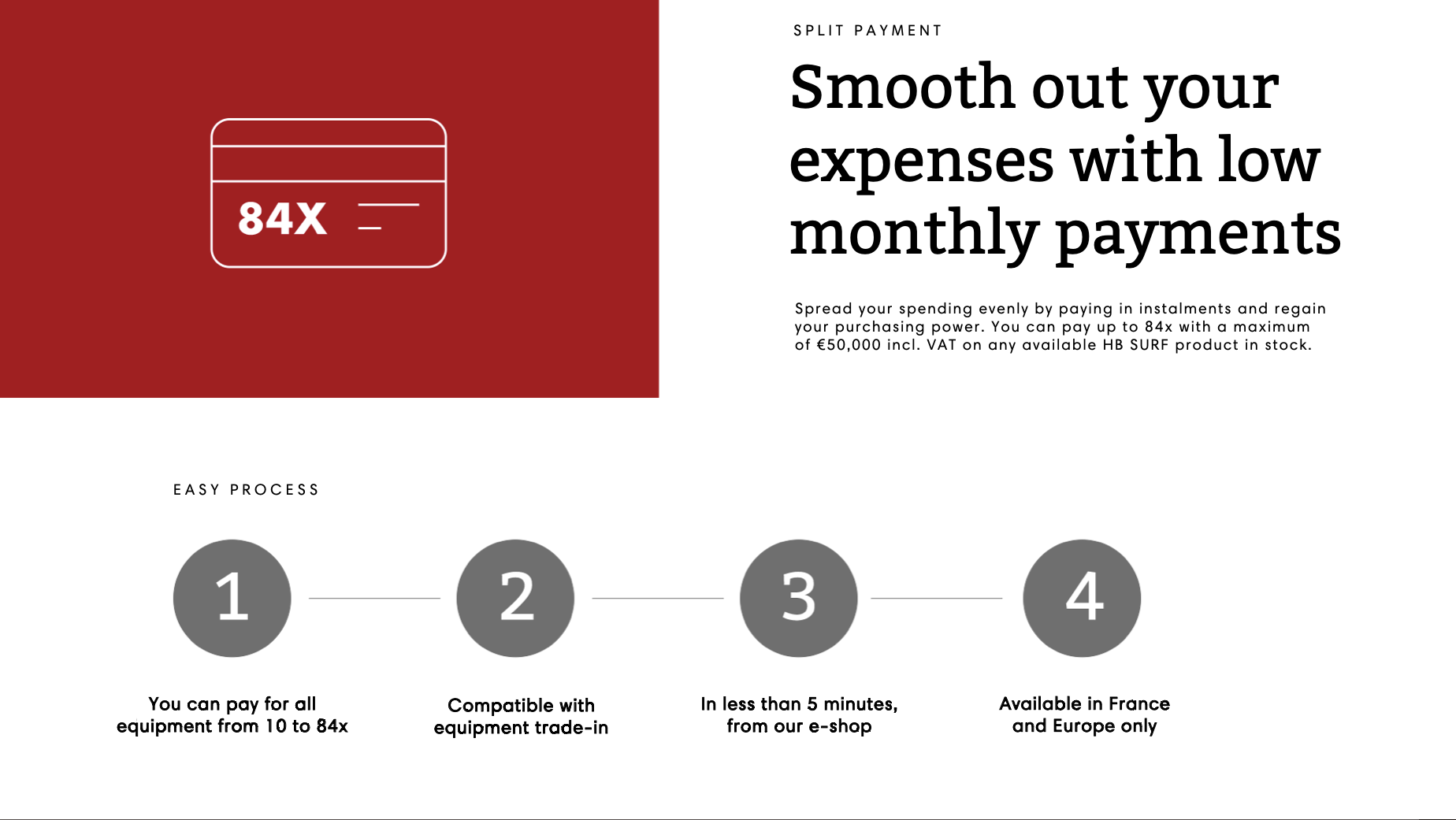 84X

SPLIT PAYMENT

Smooth out your expenses with low monthly payments

Spread your spending evenly by paying in instalments and regain your purchasing power. You can pay up to 84x with a maximum of €50,000 incl. VAT on any available HB SURF product in stock.

EASY PROCESS

1

You can pay for all equipment from 10 to 84x

2

Compatible with equipment trade-in

3

In less than 5 minutes, from our e-shop

4

Available in France and Europe only